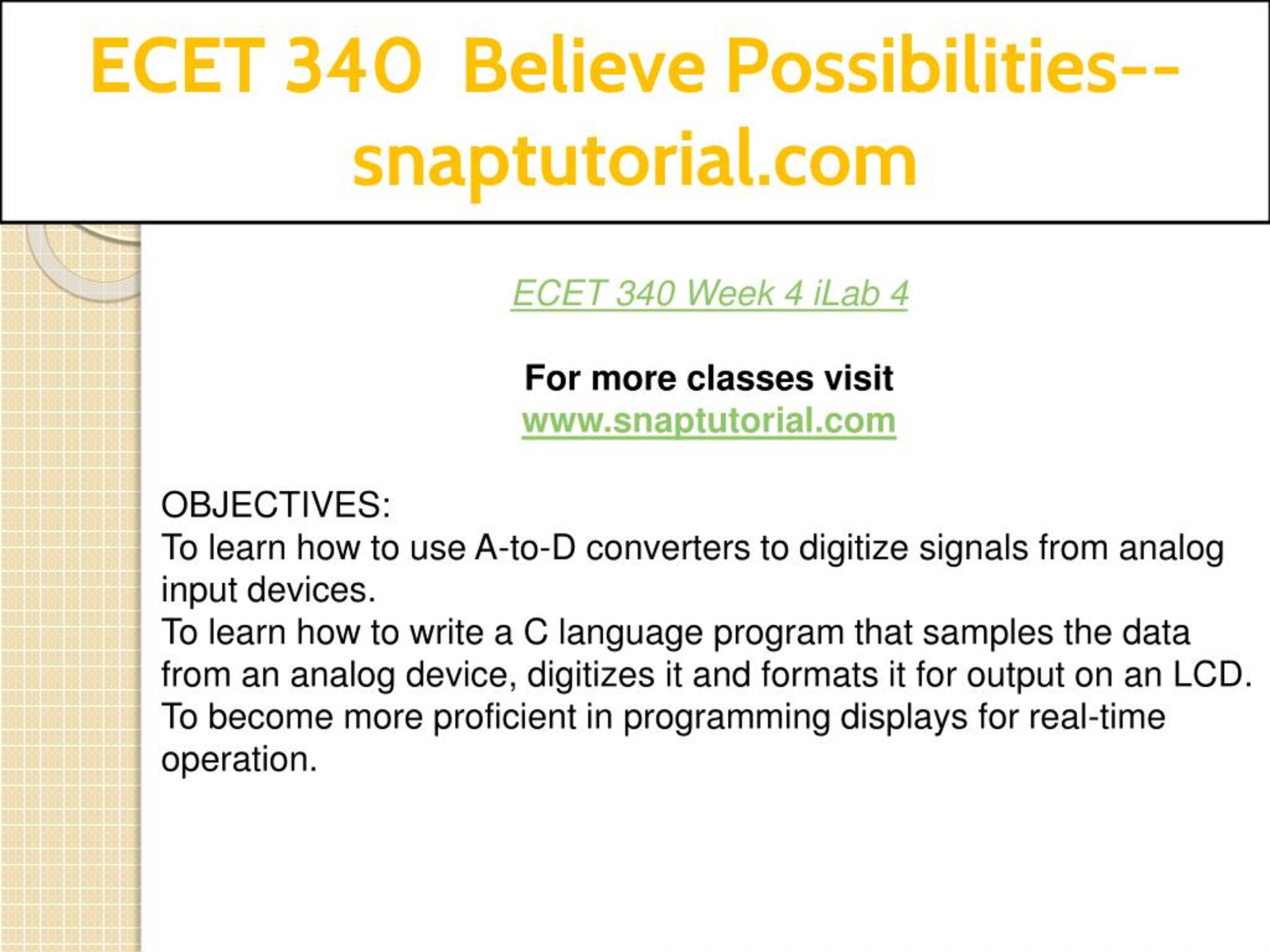 ECET 340 Believe Possibilities--snaptutorial.com

ECET 340 Week 4 iLab 4

For more classes visit
www.snaptutorial.com

OBJECTIVES:
To learn how to use A-to-D converters to digitize signals from analog input devices.
To learn how to write a C language program that samples the data from an analog device, digitizes it and formats it for output on an LCD.
To become more proficient in programming displays for real-time operation.